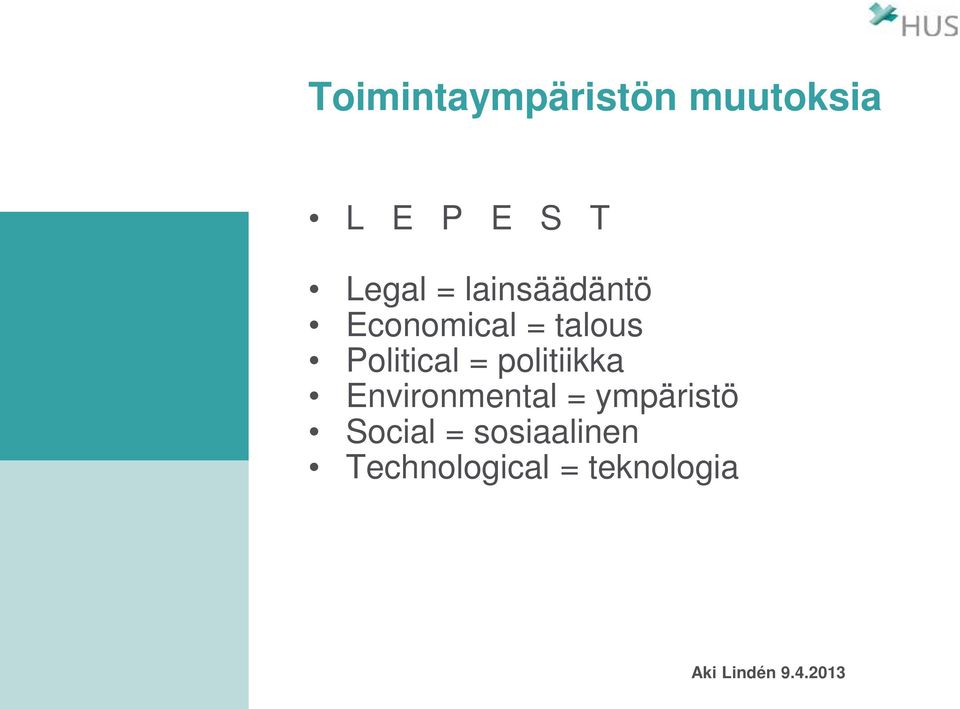 HUS

Toimintaympäristön muutoksia

• L E P E S T

• Legal = lainsäädäntö
• Economical = talous
• Political = politiikka
• Environmental = ympäristö
• Social = sosiaalinen
• Technological = teknologia

Aki Lindén 9.4.2013